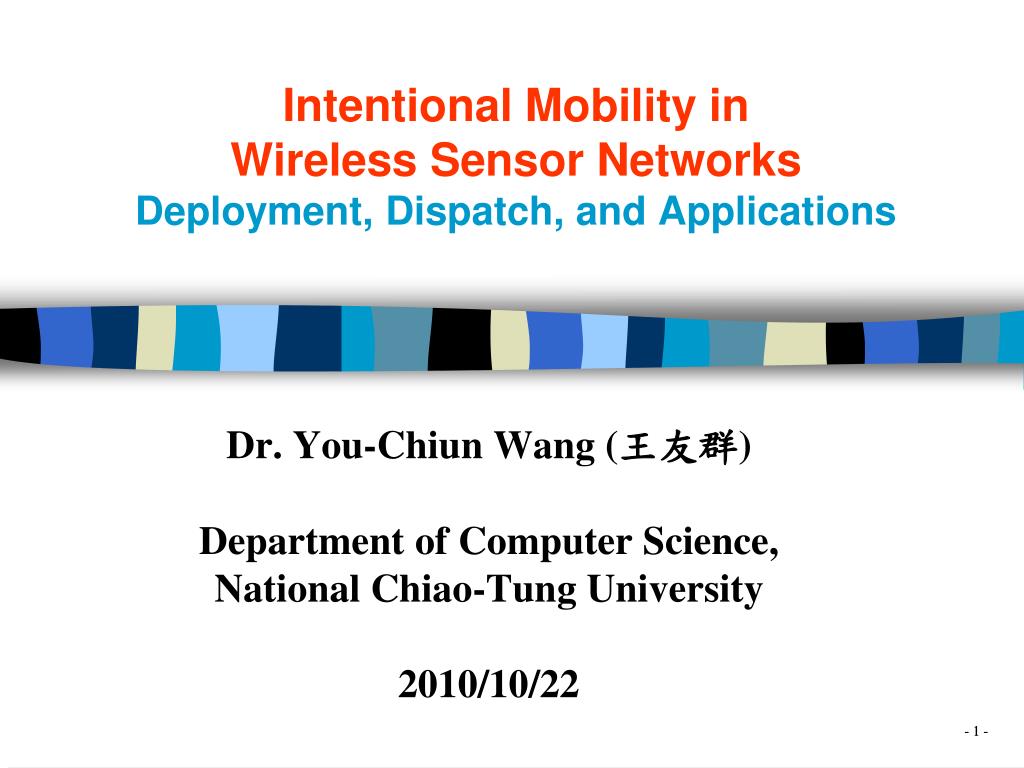 Intentional Mobility in
Wireless Sensor Networks
Deployment, Dispatch, and Applications

Dr. You-Chiun Wang (王友群)

Department of Computer Science,
National Chiao-Tung University

2010/10/22

- 1 -